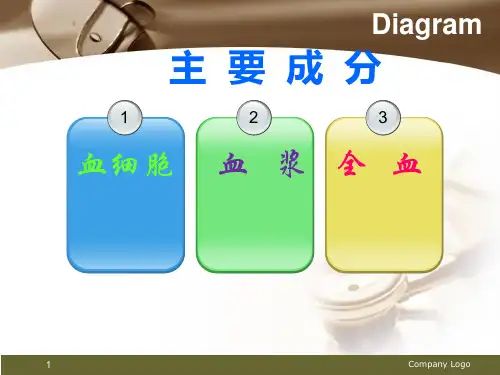 Diagram

主 要 成 分

1

血细胞

2

血 浆

3

全 血

1

Company Logo